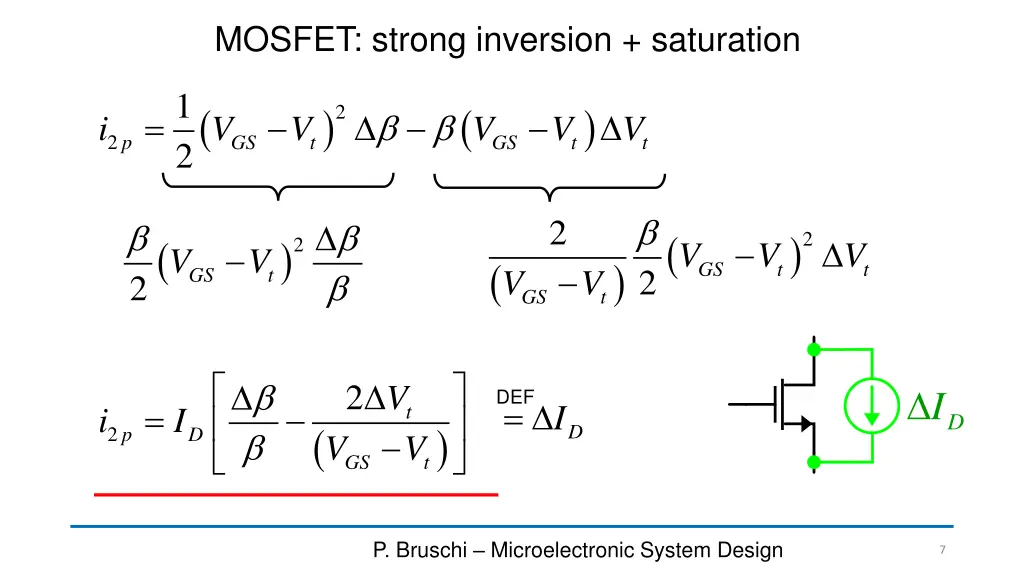 MOSFET: strong inversion + saturation

$i_{2p} = \frac{1}{2}\left(V_{GS} - V_t\right)^2 \Delta\beta - \beta\left(V_{GS} - V_t\right)\Delta V_t$

$\frac{\beta}{2}\left(V_{GS} - V_t\right)^2 \frac{\Delta\beta}{\beta}$

$\frac{2}{\left(V_{GS} - V_t\right)} \frac{\beta}{2}\left(V_{GS} - V_t\right)^2 \Delta V_t$

$i_{2p} = I_D \left[\frac{\Delta\beta}{\beta} - \frac{2\Delta V_t}{\left(V_{GS} - V_t\right)}\right] \overset{\text{DEF}}{=} \Delta I_D$

$\Delta I_D$

P. Bruschi – Microelectronic System Design

7